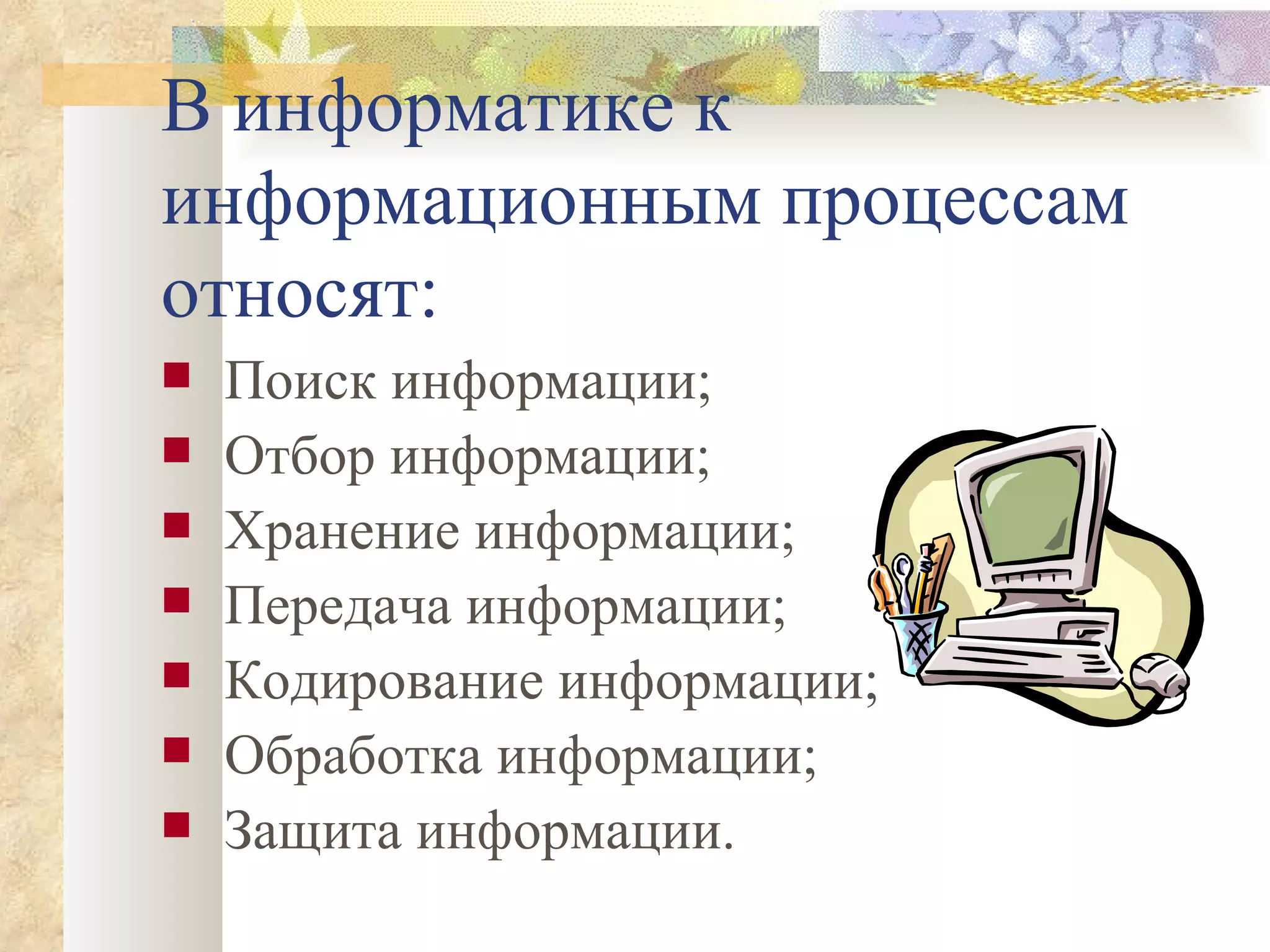 В информатике к информационным процессам относят:

- Поиск информации;
- Отбор информации;
- Хранение информации;
- Передача информации;
- Кодирование информации;
- Обработка информации;
- Защита информации.